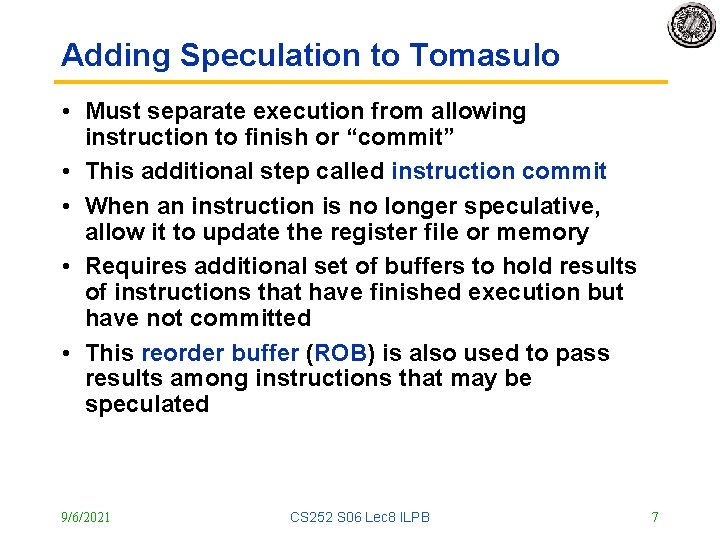 Adding Speculation to Tomasulo

• Must separate execution from allowing instruction to finish or “commit”
• This additional step called instruction commit
• When an instruction is no longer speculative, allow it to update the register file or memory
• Requires additional set of buffers to hold results of instructions that have finished execution but have not committed
• This reorder buffer (ROB) is also used to pass results among instructions that may be speculated

9/6/2021
CS252 S06 Lec8 ILPB
7